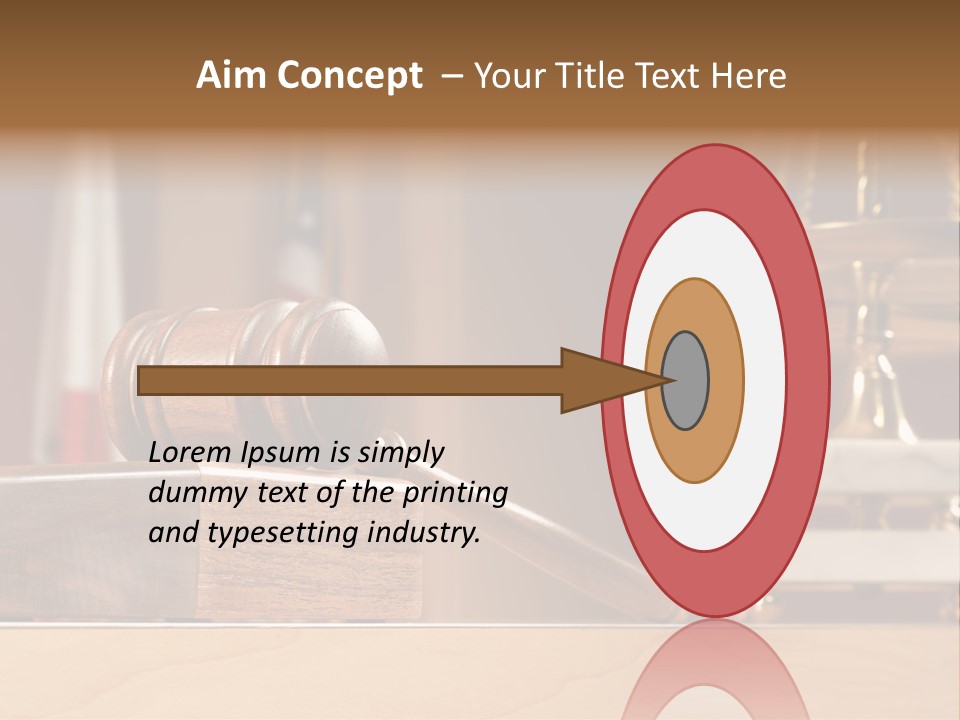 Aim Concept – Your Title Text Here

Lorem Ipsum is simply dummy text of the printing and typesetting industry.